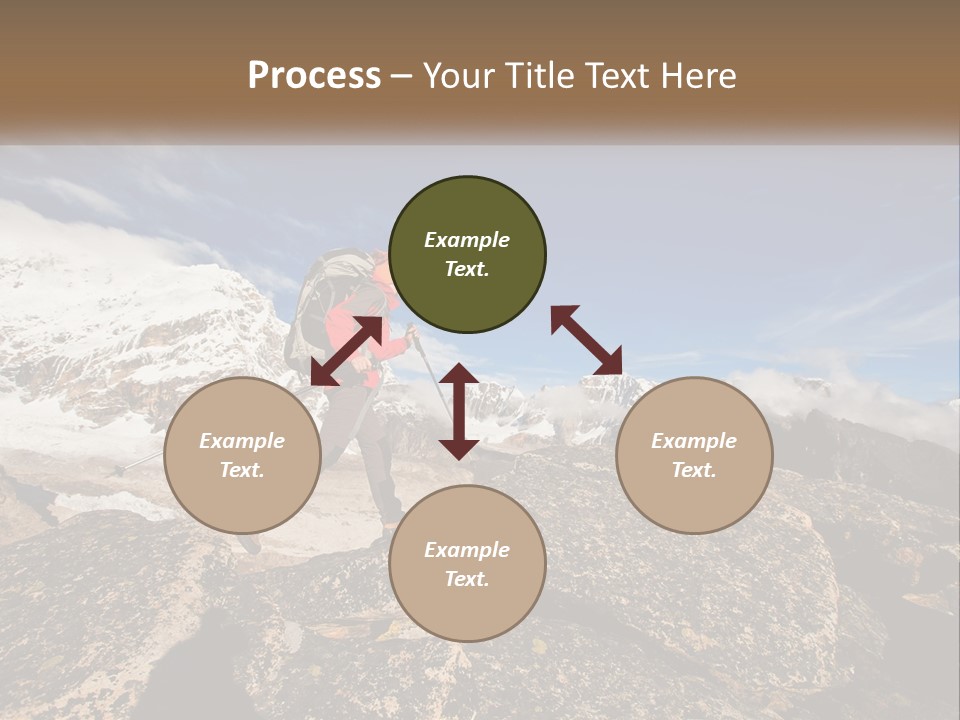 Process – Your Title Text Here

Example Text.

Example Text.

Example Text.

Example Text.